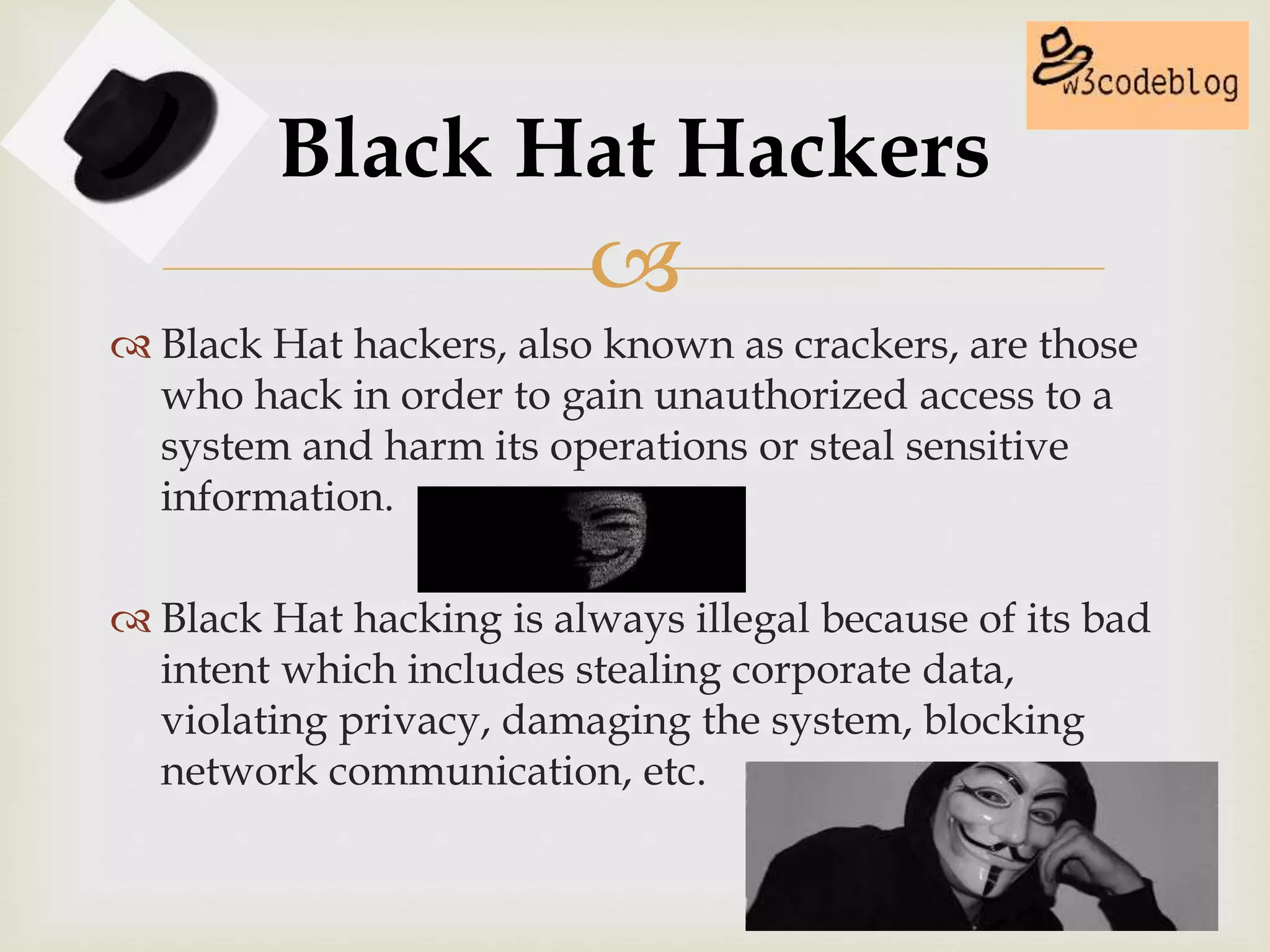 w3codeblog

Black Hat Hackers

Black Hat hackers, also known as crackers, are those who hack in order to gain unauthorized access to a system and harm its operations or steal sensitive information.

Black Hat hacking is always illegal because of its bad intent which includes stealing corporate data, violating privacy, damaging the system, blocking network communication, etc.